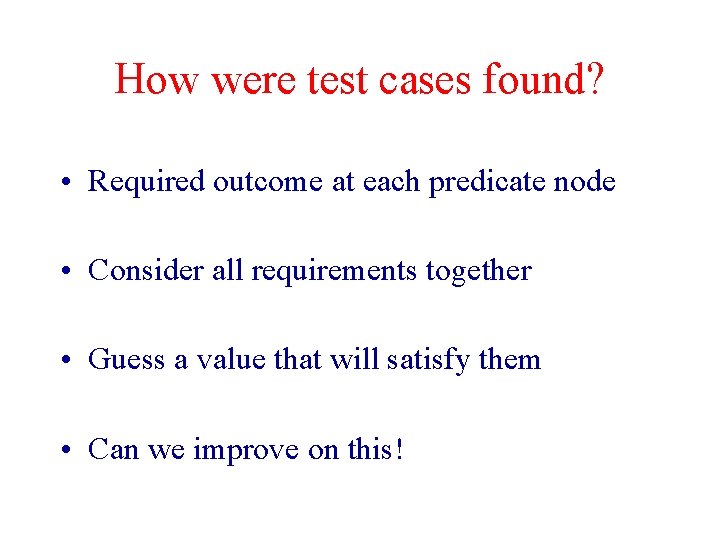 How were test cases found?

• Required outcome at each predicate node

• Consider all requirements together

• Guess a value that will satisfy them

• Can we improve on this!